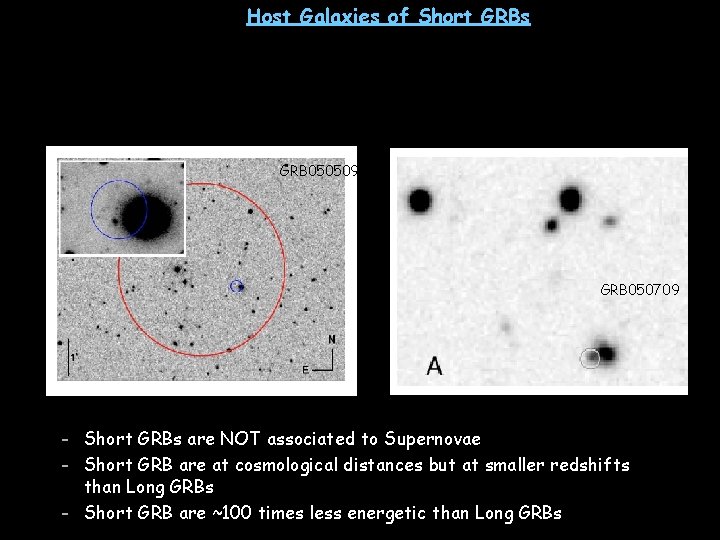 Host Galaxies of Short GRBs

GRB050509

1'

N

E

GRB050709

A

- Short GRBs are NOT associated to Supernovae
- Short GRB are at cosmological distances but at smaller redshifts than Long GRBs
- Short GRB are ~100 times less energetic than Long GRBs